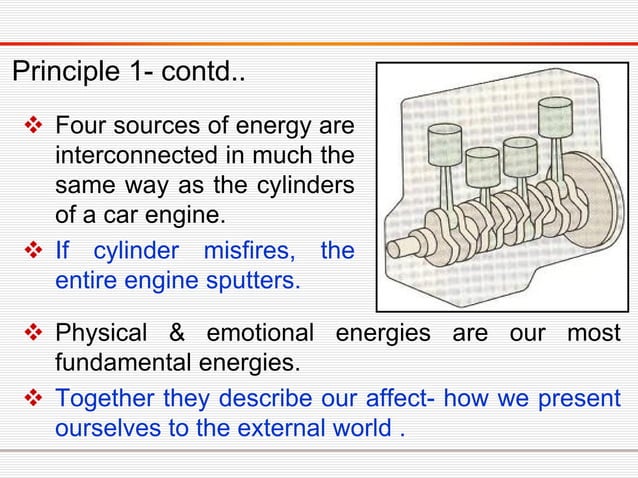 Principle 1- contd..

❖ Four sources of energy are interconnected in much the same way as the cylinders of a car engine.

❖ If cylinder misfires, the entire engine sputters.

❖ Physical & emotional energies are our most fundamental energies.

❖ Together they describe our affect- how we present ourselves to the external world .